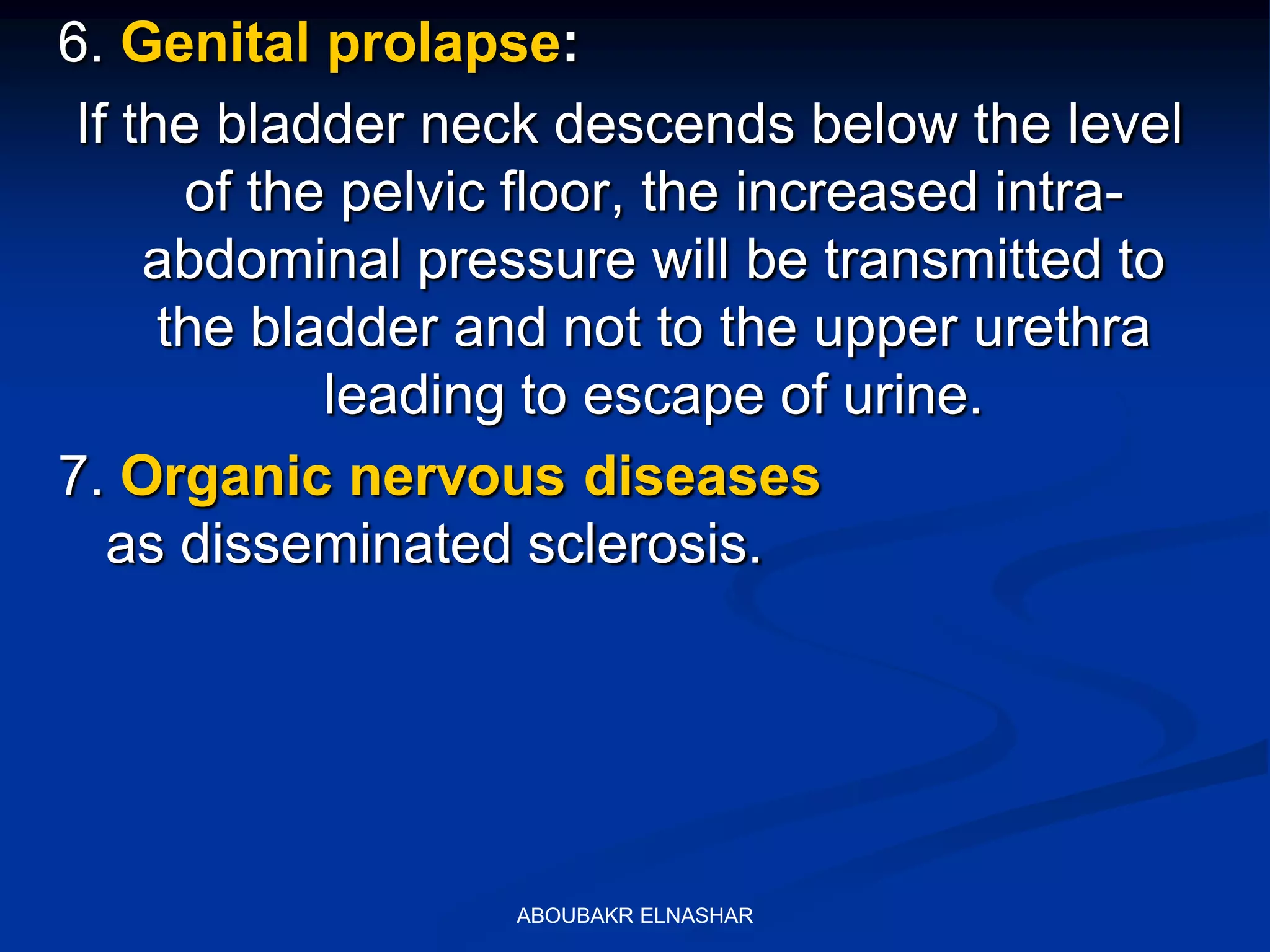 6. Genital prolapse:

If the bladder neck descends below the level of the pelvic floor, the increased intra-abdominal pressure will be transmitted to the bladder and not to the upper urethra leading to escape of urine.

7. Organic nervous diseases as disseminated sclerosis.

ABOUBAKR ELNASHAR